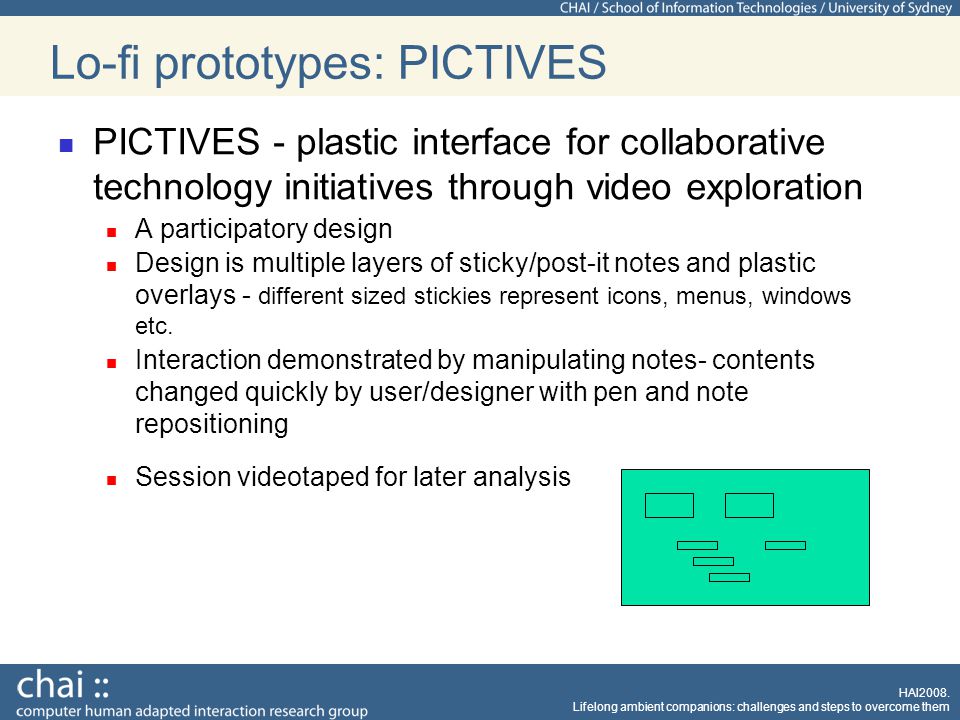 CHAI / School of Information Technologies / University of Sydney

Lo-fi prototypes: PICTIVES

PICTIVES - plastic interface for collaborative technology initiatives through video exploration

A participatory design

Design is multiple layers of sticky/post-it notes and plastic overlays - different sized stickies represent icons, menus, windows etc.

Interaction demonstrated by manipulating notes- contents changed quickly by user/designer with pen and note repositioning

Session videotaped for later analysis

chai ::
computer human adapted interaction research group

HAI2008.
Lifelong ambient companions: challenges and steps to overcome them